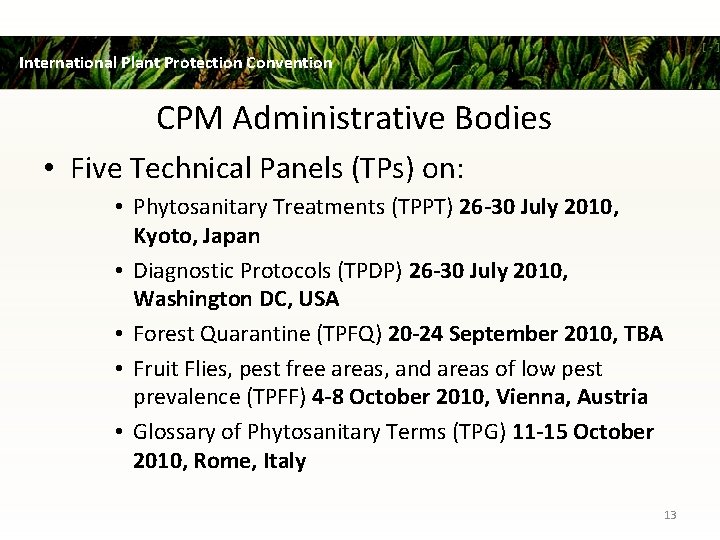 International Plant Protection Convention

CPM Administrative Bodies

• Five Technical Panels (TPs) on:
 • Phytosanitary Treatments (TPPT) 26-30 July 2010, Kyoto, Japan
 • Diagnostic Protocols (TPDP) 26-30 July 2010, Washington DC, USA
 • Forest Quarantine (TPFQ) 20-24 September 2010, TBA
 • Fruit Flies, pest free areas, and areas of low pest prevalence (TPFF) 4-8 October 2010, Vienna, Austria
 • Glossary of Phytosanitary Terms (TPG) 11-15 October 2010, Rome, Italy

13